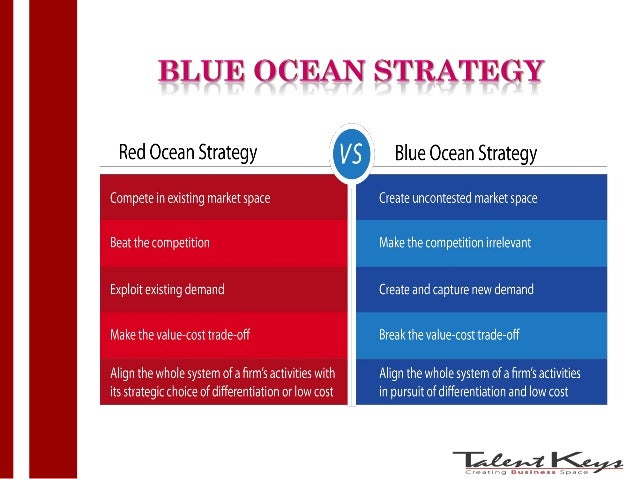 BLUE OCEAN STRATEGY

| Red Ocean Strategy | VS | Blue Ocean Strategy |
|---|---|---|
| Compete in existing market space | | Create uncontested market space |
| Beat the competition | | Make the competition irrelevant |
| Exploit existing demand | | Create and capture new demand |
| Make the value-cost trade-off | | Break the value-cost trade-off |
| Align the whole system of a firm's activities with its strategic choice of differentiation or low cost | | Align the whole system of a firm's activities in pursuit of differentiation and low cost |

Talent Keys
Creating Business Space